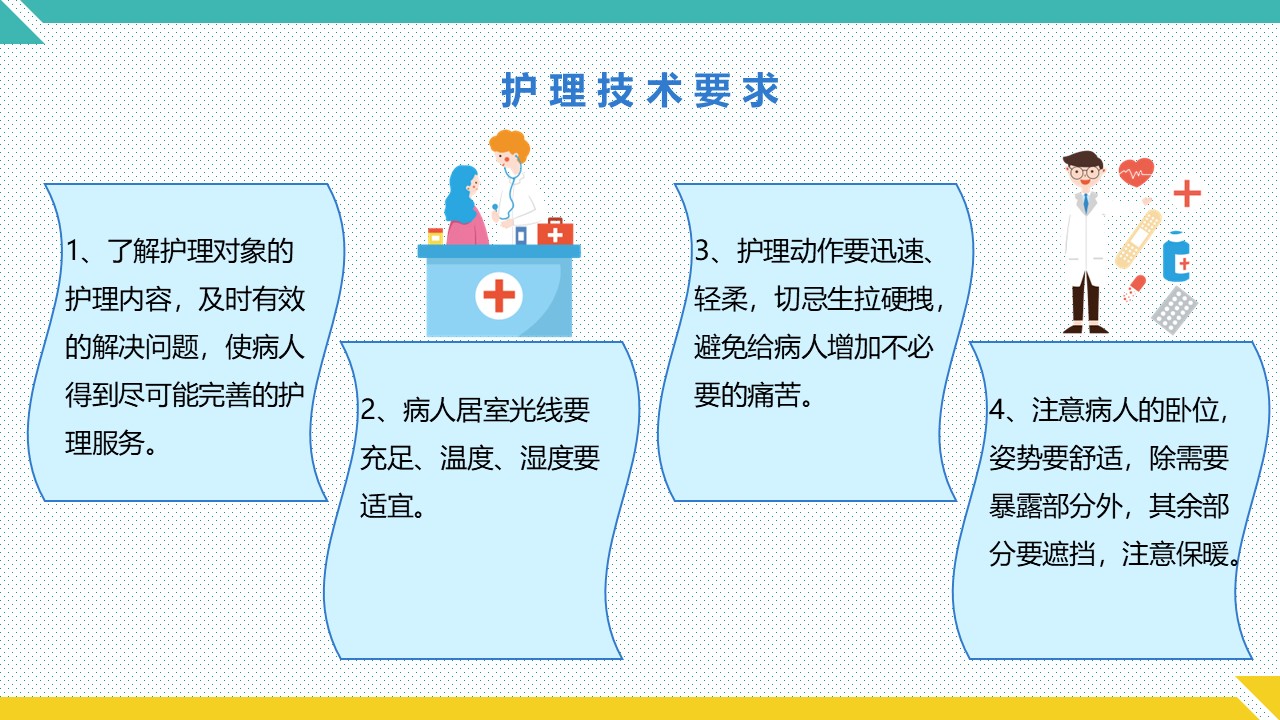 护理技术要求

1、了解护理对象的护理内容，及时有效的解决问题，使病人得到尽可能完善的护理服务。

2、病人居室光线要充足、温度、湿度要适宜。

3、护理动作要迅速、轻柔，切忌生拉硬拽，避免给病人增加不必要的痛苦。

4、注意病人的卧位，姿势要舒适，除需要暴露部分外，其余部分要遮挡，注意保暖。